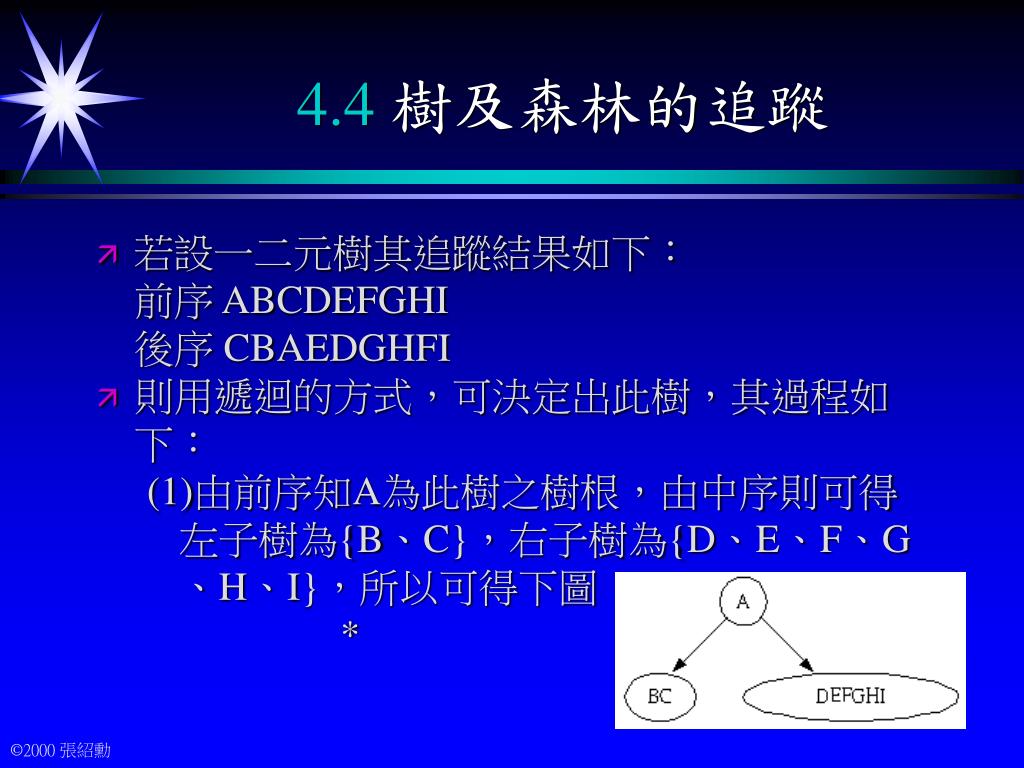 4.4 樹及森林的追蹤

若設一二元樹其追蹤結果如下：
前序 ABCDEFGHI
後序 CBAEDGHFI

則用遞迴的方式，可決定出此樹，其過程如下：
(1)由前序知A為此樹之樹根，由中序則可得左子樹為{B、C}，右子樹為{D、E、F、G、H、I}，所以可得下圖
*

A
BC
DEFGHI

©2000 張紹勳